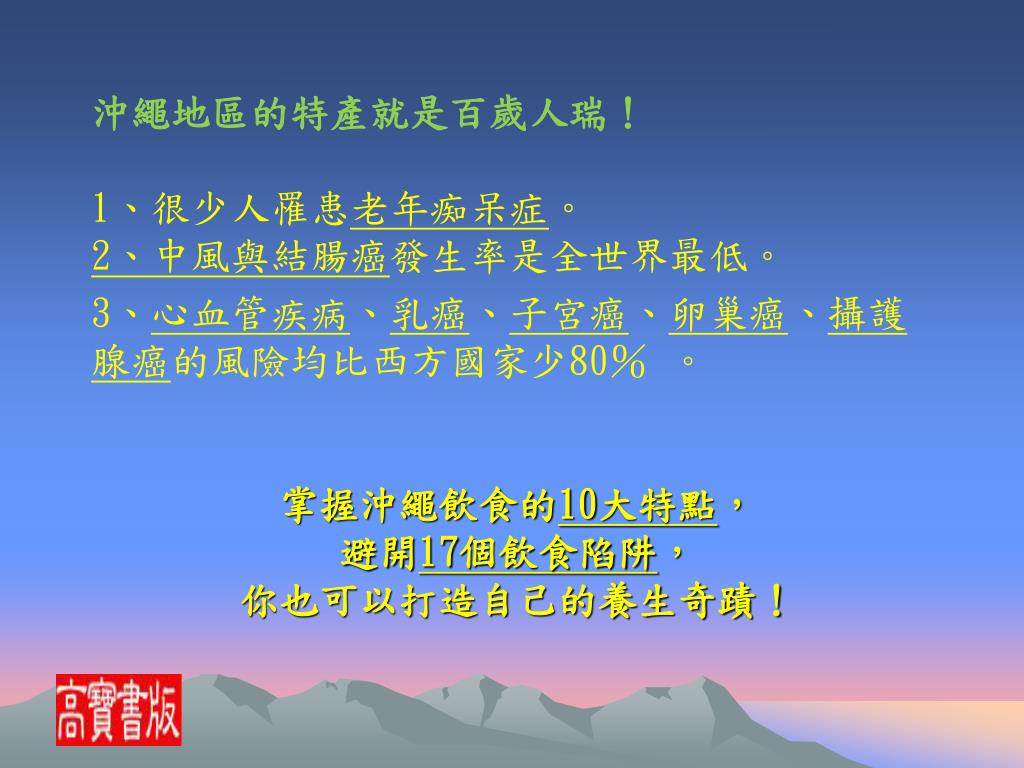 沖繩地區的特產就是百歲人瑞！

1、很少人罹患老年痴呆症。

2、中風與結腸癌發生率是全世界最低。

3、心血管疾病、乳癌、子宮癌、卵巢癌、攝護腺癌的風險均比西方國家少80％ 。

掌握沖繩飲食的10大特點，
避開17個飲食陷阱，
你也可以打造自己的養生奇蹟！

高寶書版